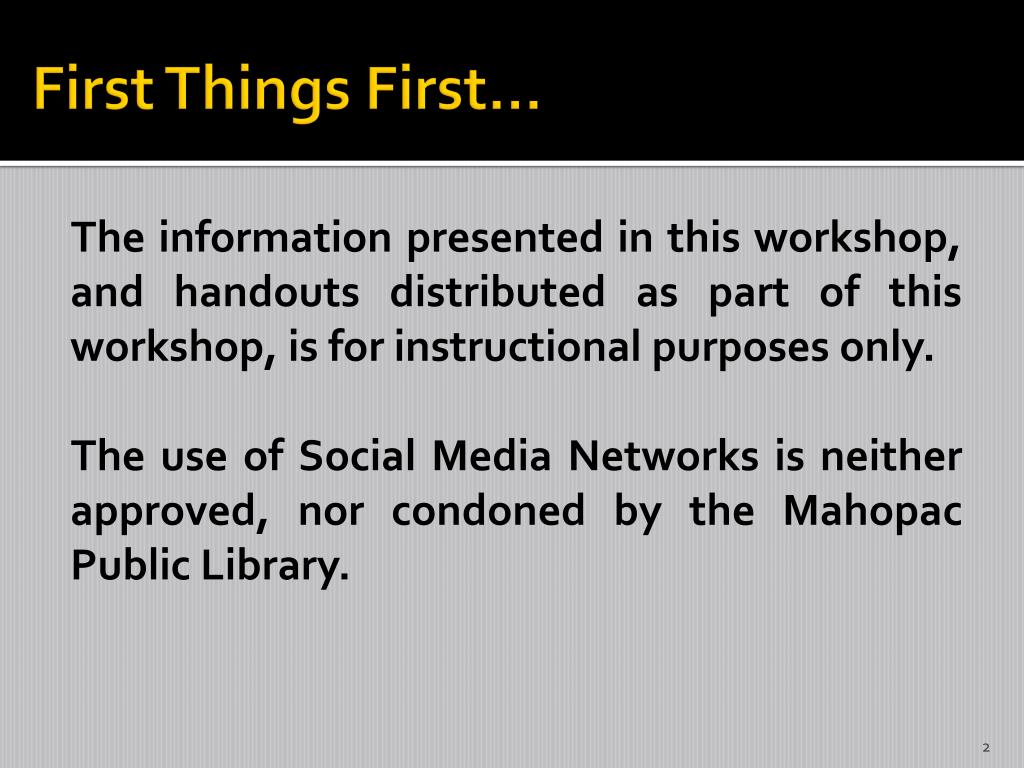 First Things First…

The information presented in this workshop, and handouts distributed as part of this workshop, is for instructional purposes only.

The use of Social Media Networks is neither approved, nor condoned by the Mahopac Public Library.

2